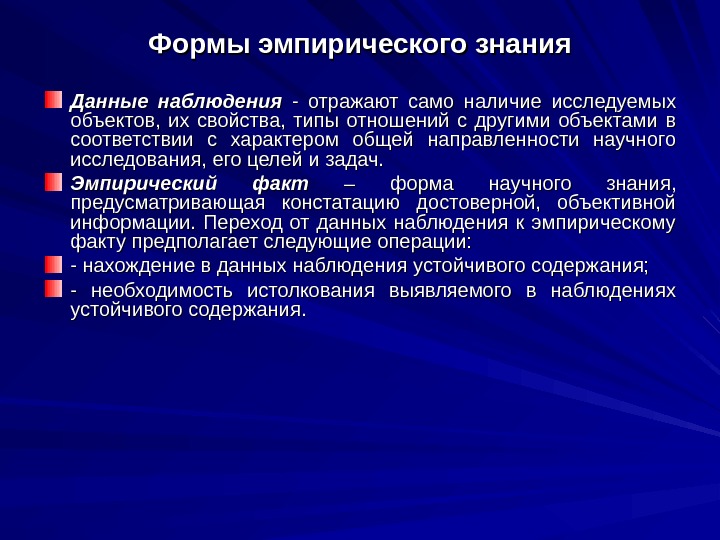 Формы эмпирического знания

Данные наблюдения - отражают само наличие исследуемых объектов, их свойства, типы отношений с другими объектами в соответствии с характером общей направленности научного исследования, его целей и задач.

Эмпирический факт – форма научного знания, предусматривающая констатацию достоверной, объективной информации. Переход от данных наблюдения к эмпирическому факту предполагает следующие операции:

- нахождение в данных наблюдения устойчивого содержания;

- необходимость истолкования выявляемого в наблюдениях устойчивого содержания.